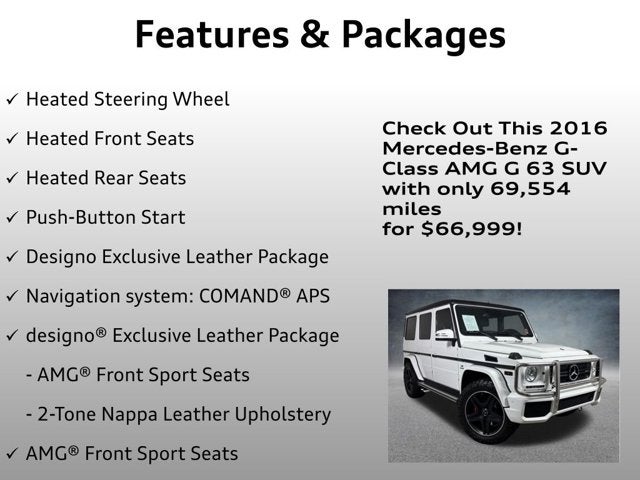 Features & Packages

✓ Heated Steering Wheel

✓ Heated Front Seats

✓ Heated Rear Seats

✓ Push-Button Start

✓ Designo Exclusive Leather Package

✓ Navigation system: COMAND® APS

✓ designo® Exclusive Leather Package

- AMG® Front Sport Seats

- 2-Tone Nappa Leather Upholstery

✓ AMG® Front Sport Seats

Check Out This 2016 Mercedes-Benz G-Class AMG G 63 SUV with only 69,554 miles
for $66,999!